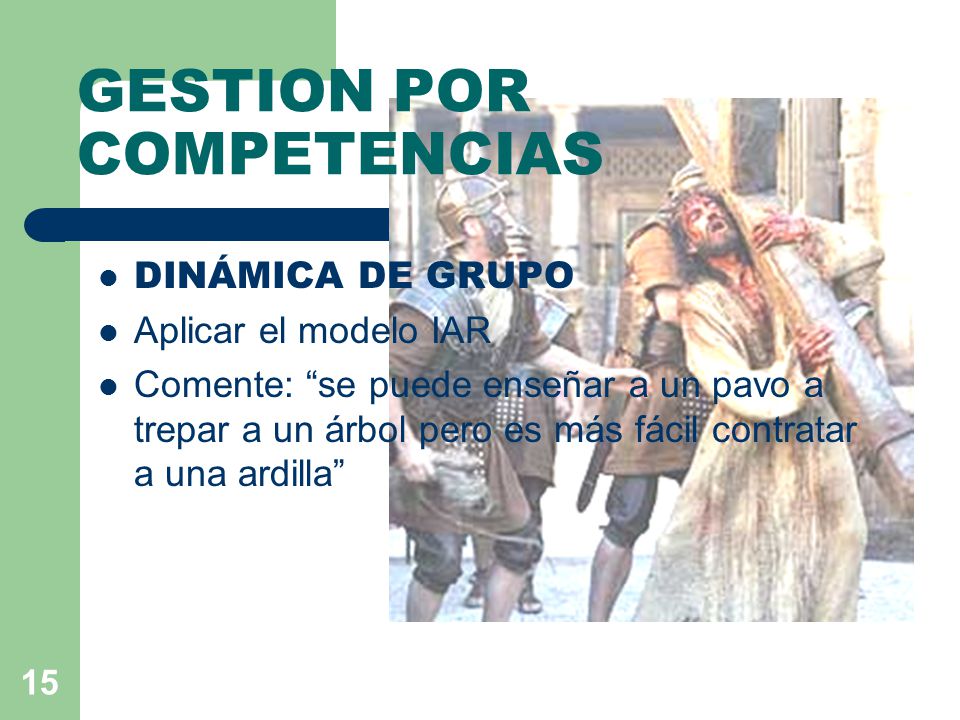 GESTION POR COMPETENCIAS

- DINÁMICA DE GRUPO
- Aplicar el modelo IAR
- Comente: “se puede enseñar a un pavo a trepar a un árbol pero es más fácil contratar a una ardilla”

15